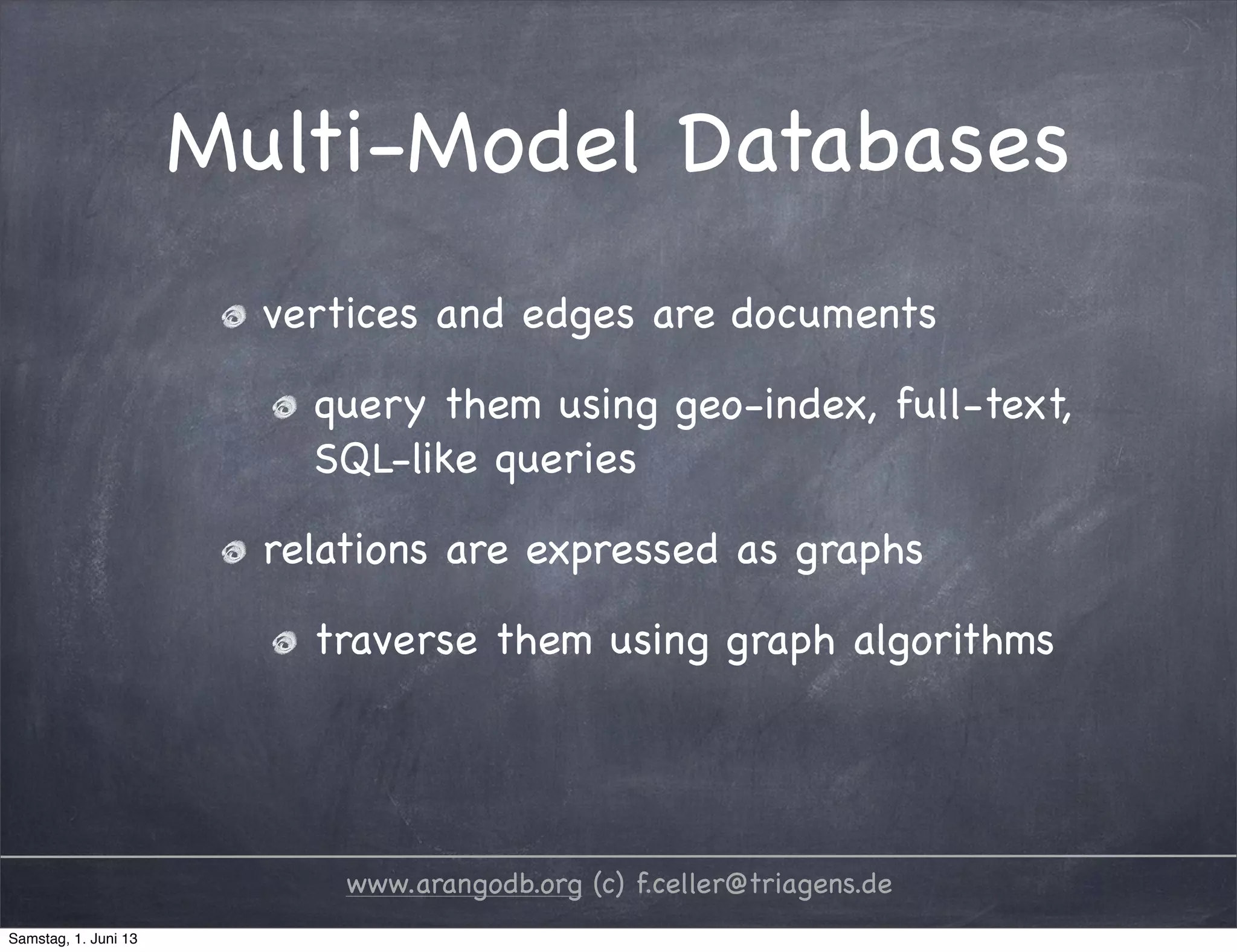 Multi-Model Databases

vertices and edges are documents

query them using geo-index, full-text, SQL-like queries

relations are expressed as graphs

traverse them using graph algorithms

www.arangodb.org (c) f.celler@triagens.de

Samstag, 1. Juni 13